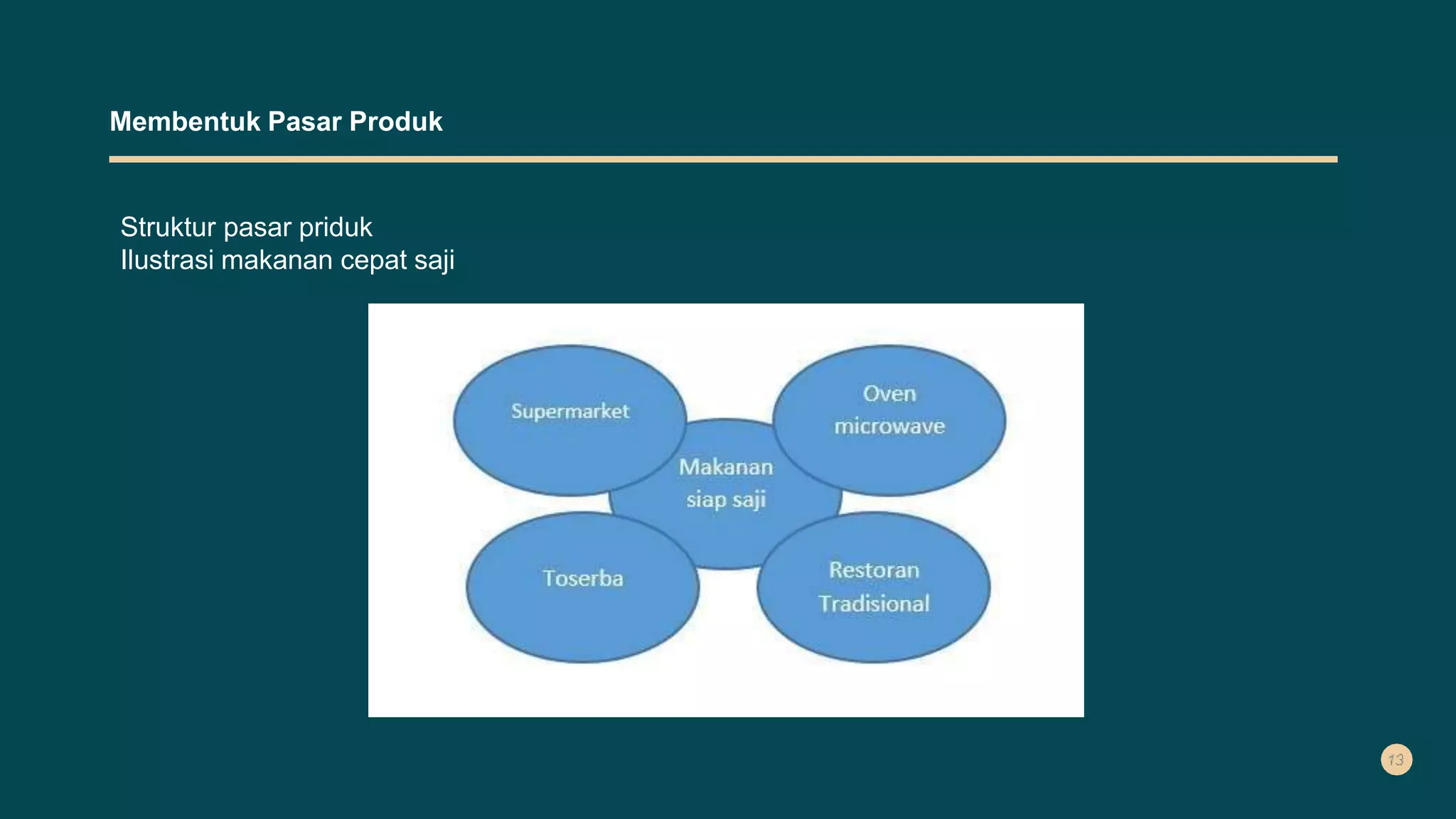 Membentuk Pasar Produk

Struktur pasar priduk
Ilustrasi makanan cepat saji

Supermarket

Oven microwave

Makanan siap saji

Toserba

Restoran Tradisional

13